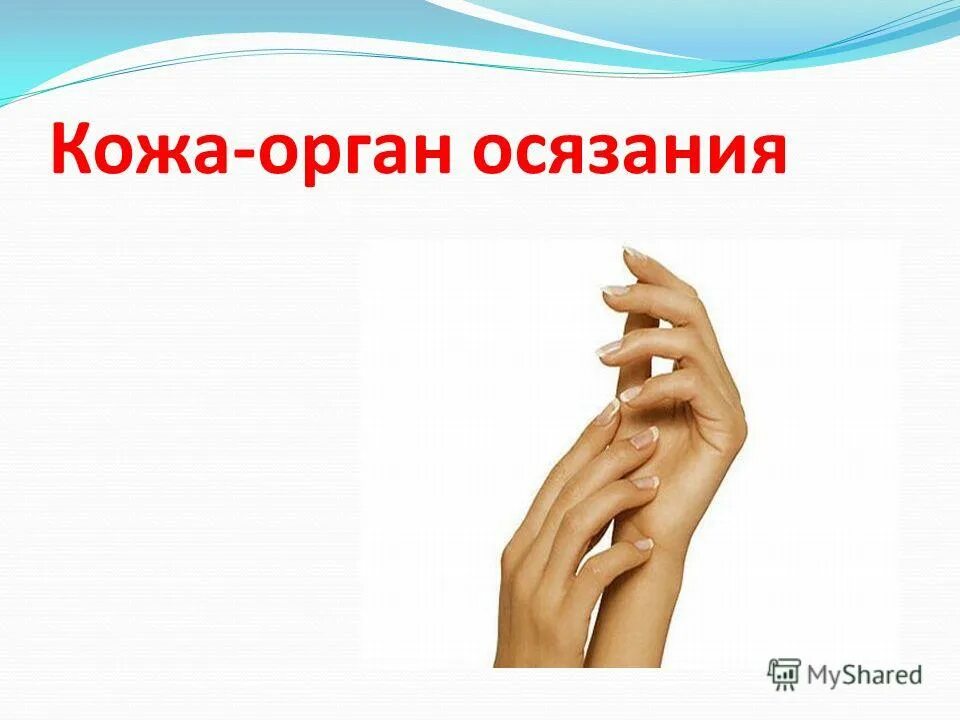 Кожа-орган осязания

MyShared